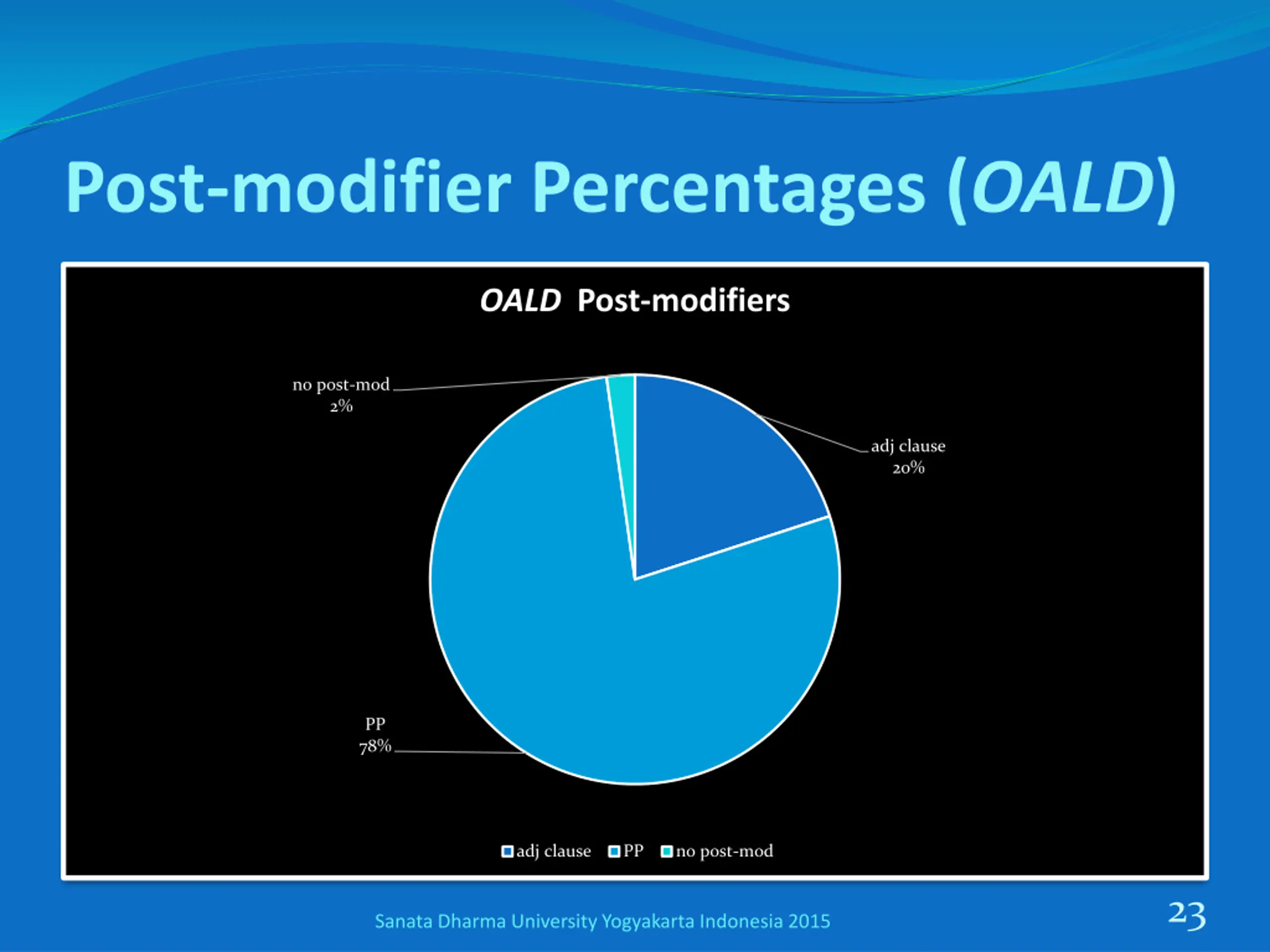 Post-modifier Percentages (OALD)

OALD Post-modifiers

no post-mod
2%

adj clause
20%

PP
78%

adj clause PP no post-mod

Sanata Dharma University Yogyakarta Indonesia 2015

23